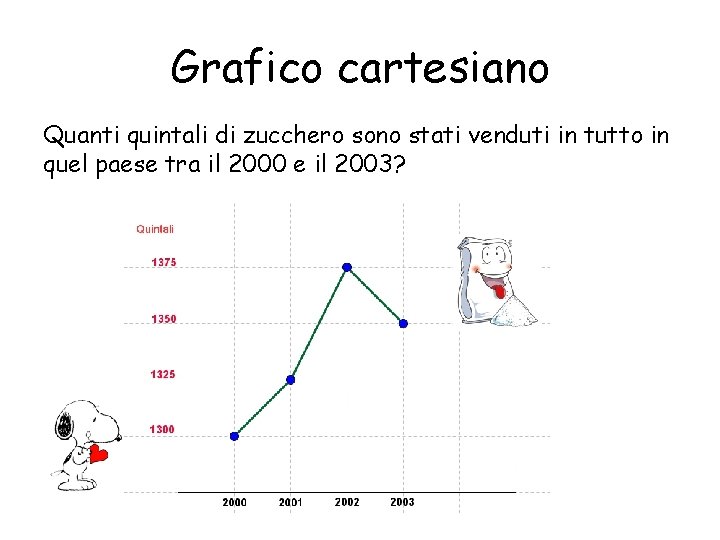 Grafico cartesiano

Quanti quintali di zucchero sono stati venduti in tutto in quel paese tra il 2000 e il 2003?

Quintali

1375

1350

1325

1300

2000 2001 2002 2003